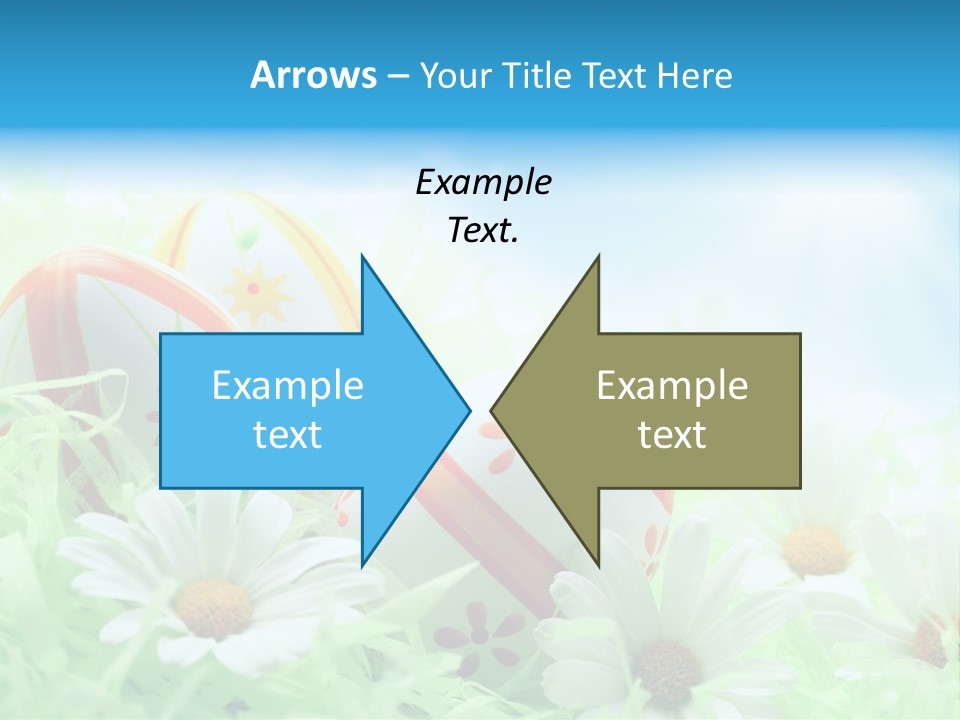 Arrows – Your Title Text Here

Example Text.

Example text

Example text